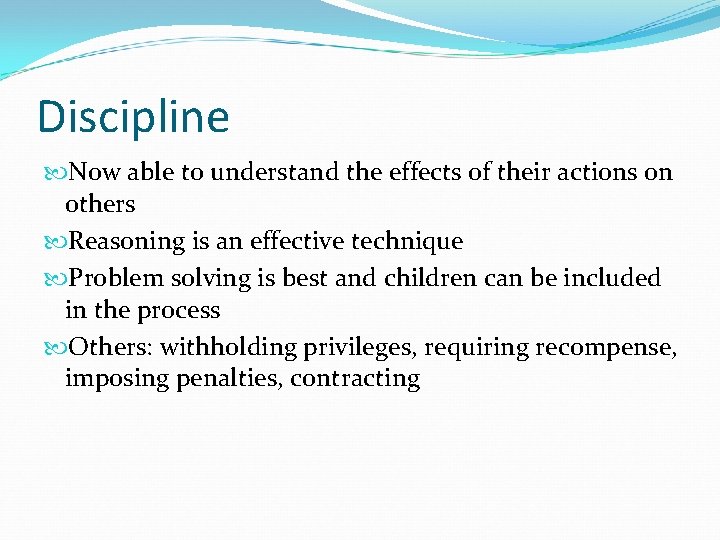 Discipline

Now able to understand the effects of their actions on others

Reasoning is an effective technique

Problem solving is best and children can be included in the process

Others: withholding privileges, requiring recompense, imposing penalties, contracting